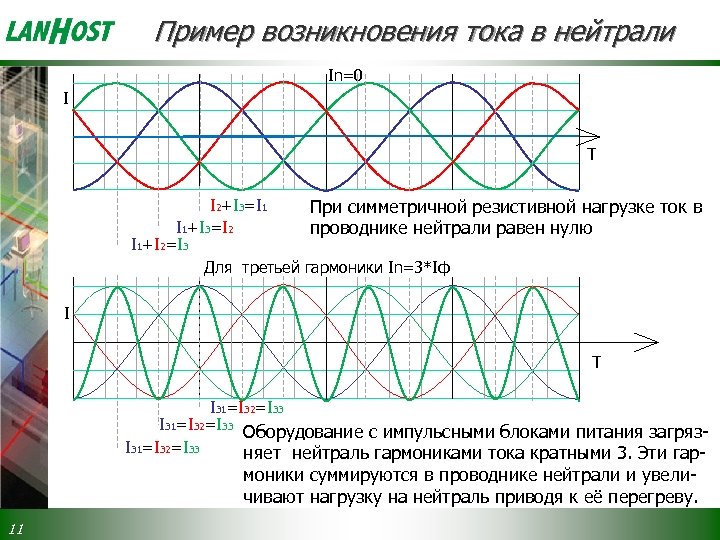 LANHOST

Пример возникновения тока в нейтрали

In=0

I

T

$I_2+I_3=I_1$
$I_1+I_3=I_2$
$I_1+I_2=I_3$

При симметричной резистивной нагрузке ток в проводнике нейтрали равен нулю

Для третьей гармоники In=3*Iф

I

T

$I_{31}=I_{32}=I_{33}$
$I_{31}=I_{32}=I_{33}$
$I_{31}=I_{32}=I_{33}$

Оборудование с импульсными блоками питания загрязняет нейтраль гармониками тока кратными 3. Эти гармоники суммируются в проводнике нейтрали и увеличивают нагрузку на нейтраль приводя к её перегреву.

11